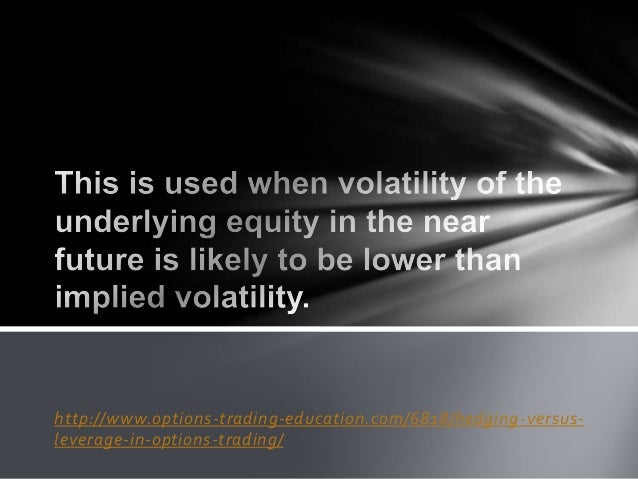 This is used when volatility of the underlying equity in the near future is likely to be lower than implied volatility.

http://www.options-trading-education.com/6818/hedging-versus-leverage-in-options-trading/